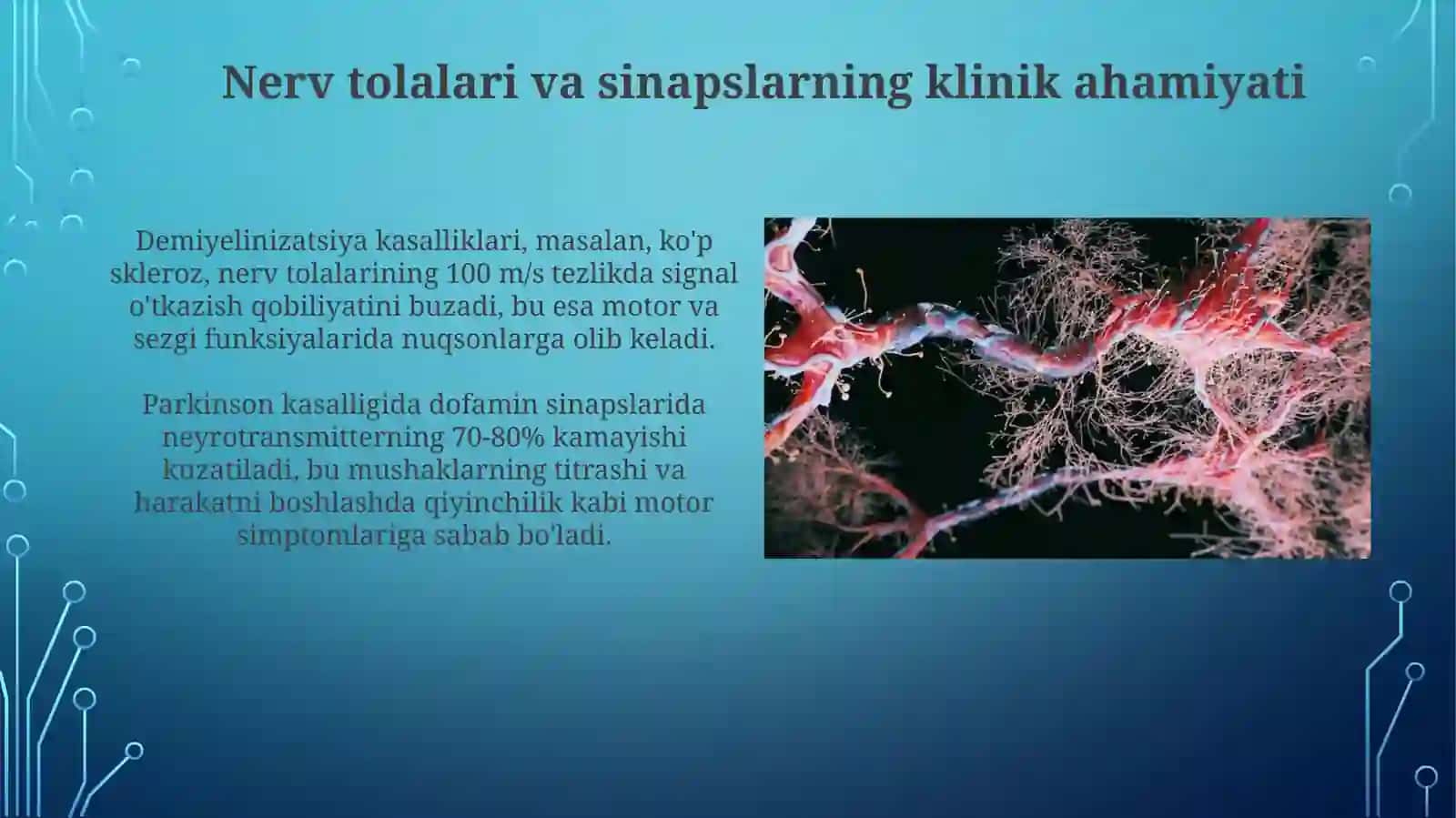 Nerv tolalari va sinapslarning klinik ahamiyati

Demiyelinizatsiya kasalliklari, masalan, ko'p skleroz, nerv tolalarining 100 m/s tezlikda signal o'tkazish qobiliyatini buzadi, bu esa motor va sezgi funksiyalarida nuqsonlarga olib keladi.

Parkinson kasalligida dofamin sinapslarida neyrotransmitterning 70-80% kamayishi kuzatiladi, bu mushaklarning titrashi va harakatni boshlashda qiyinchilik kabi motor simptomlariga sabab bo'ladi.